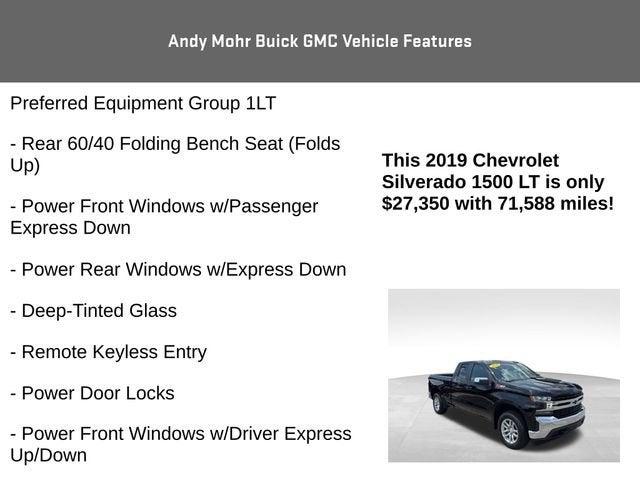 Andy Mohr Buick GMC Vehicle Features

Preferred Equipment Group 1LT

- Rear 60/40 Folding Bench Seat (Folds Up)

- Power Front Windows w/Passenger Express Down

- Power Rear Windows w/Express Down

- Deep-Tinted Glass

- Remote Keyless Entry

- Power Door Locks

- Power Front Windows w/Driver Express Up/Down

This 2019 Chevrolet Silverado 1500 LT is only $27,350 with 71,588 miles!